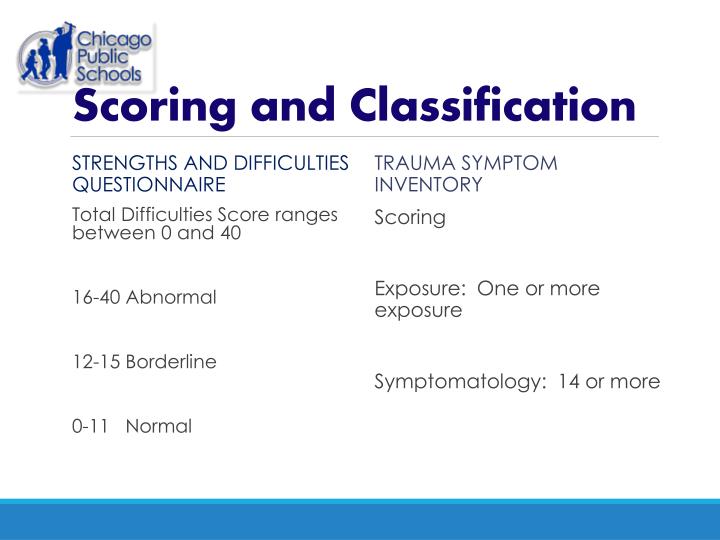 Chicago Public Schools

Scoring and Classification

STRENGTHS AND DIFFICULTIES QUESTIONNAIRE

Total Difficulties Score ranges between 0 and 40

16-40 Abnormal

12-15 Borderline

0-11 Normal

TRAUMA SYMPTOM INVENTORY

Scoring

Exposure: One or more exposure

Symptomatology: 14 or more